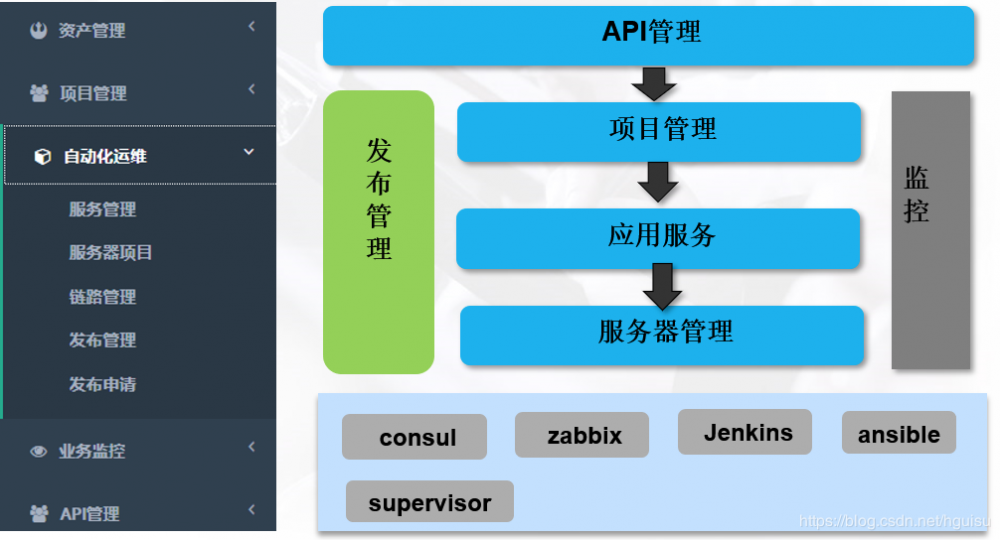 资产管理
项目管理
自动化运维
服务管理
服务器项目
链路管理
发布管理
发布申请
业务监控
API管理

API管理
发布管理
项目管理
应用服务
服务器管理
监控
consul
zabbix
Jenkins
ansible
supervisor
https://blog.csdn.net/hguisu